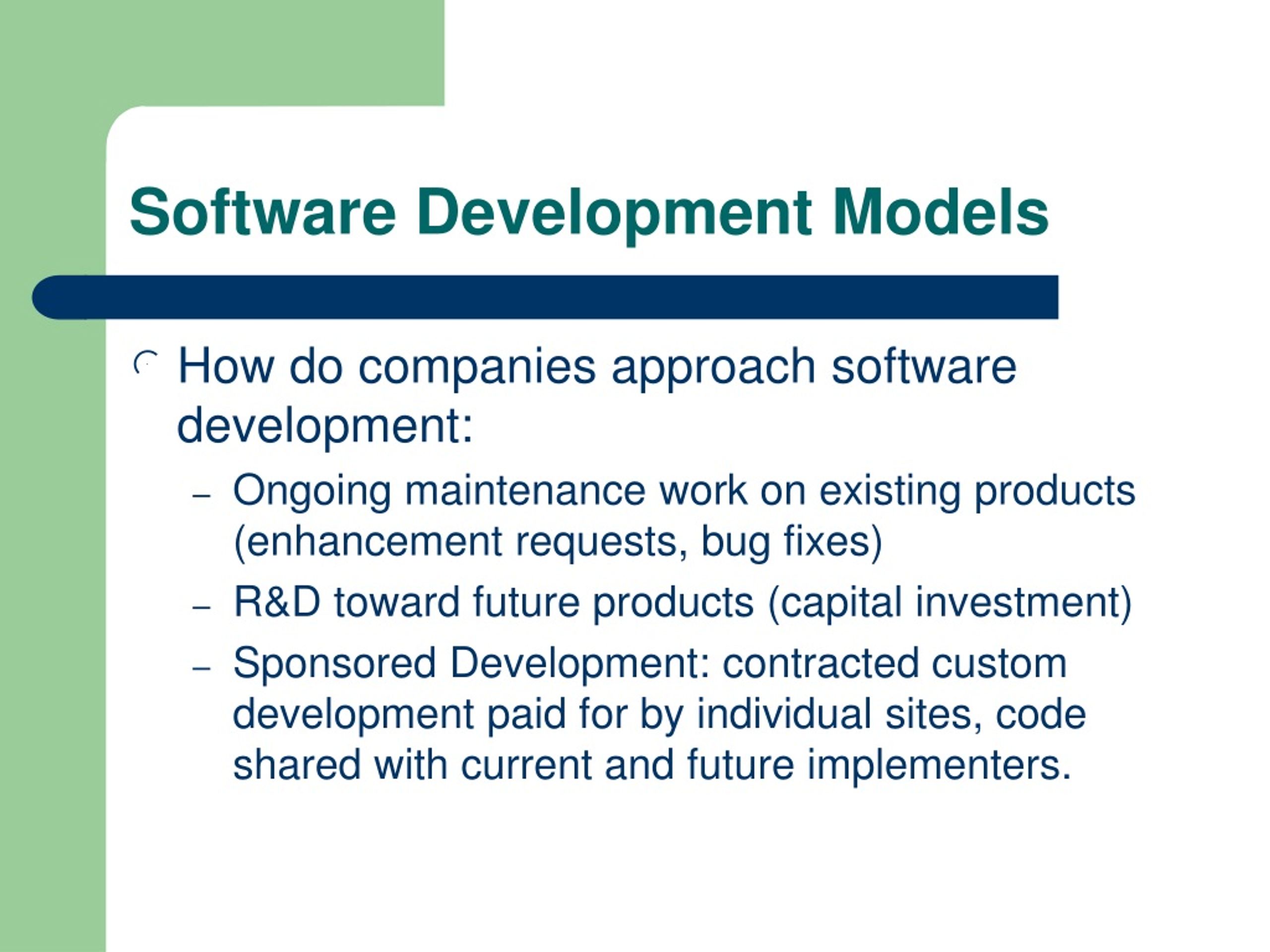 Software Development Models

How do companies approach software development:

– Ongoing maintenance work on existing products (enhancement requests, bug fixes)
– R&D toward future products (capital investment)
– Sponsored Development: contracted custom development paid for by individual sites, code shared with current and future implementers.